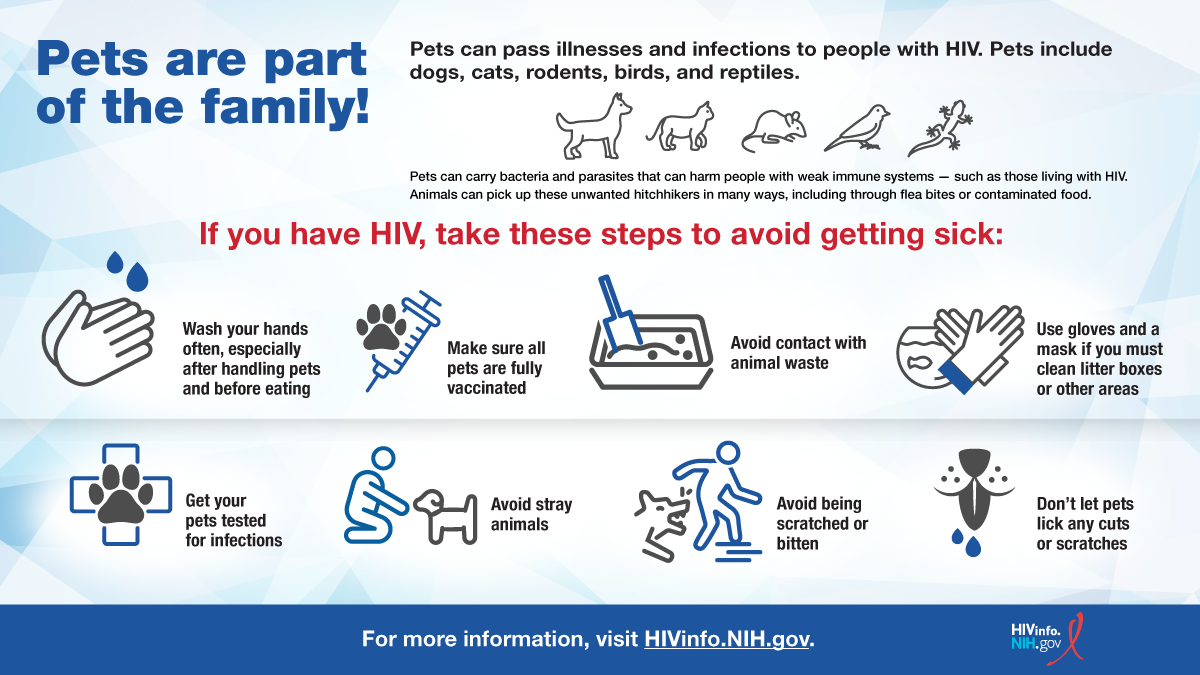 Pets are part of the family!

Pets can pass illnesses and infections to people with HIV. Pets include dogs, cats, rodents, birds, and reptiles.

Pets can carry bacteria and parasites that can harm people with weak immune systems — such as those living with HIV. Animals can pick up these unwanted hitchhikers in many ways, including through flea bites or contaminated food.

If you have HIV, take these steps to avoid getting sick:

Wash your hands often, especially after handling pets and before eating

Make sure all pets are fully vaccinated

Avoid contact with animal waste

Use gloves and a mask if you must clean litter boxes or other areas

Get your pets tested for infections

Avoid stray animals

Avoid being scratched or bitten

Don't let pets lick any cuts or scratches

For more information, visit HIVinfo.NIH.gov.

HIVinfo. NIH.gov